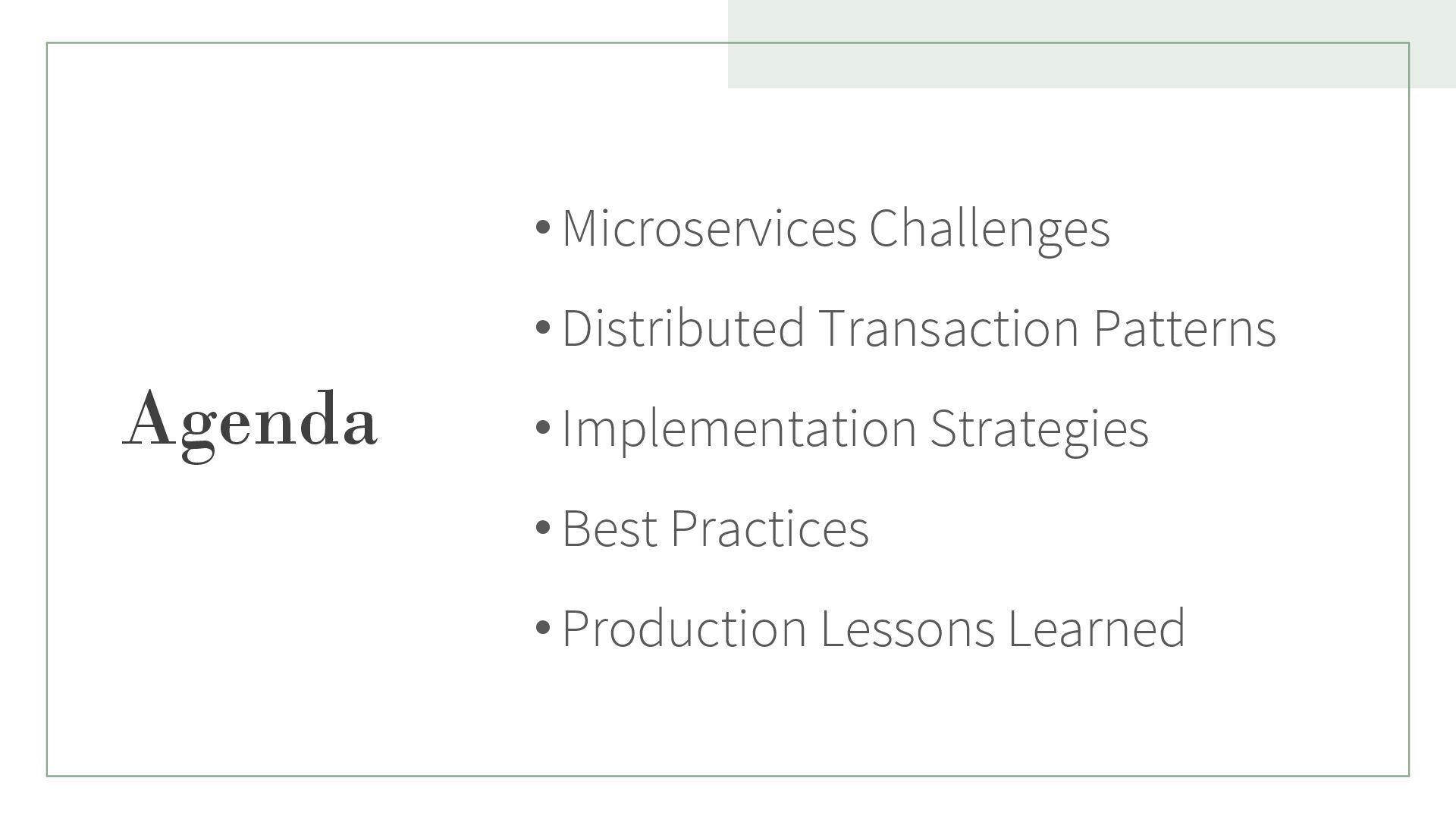 Agenda

• Microservices Challenges
• Distributed Transaction Patterns
• Implementation Strategies
• Best Practices
• Production Lessons Learned